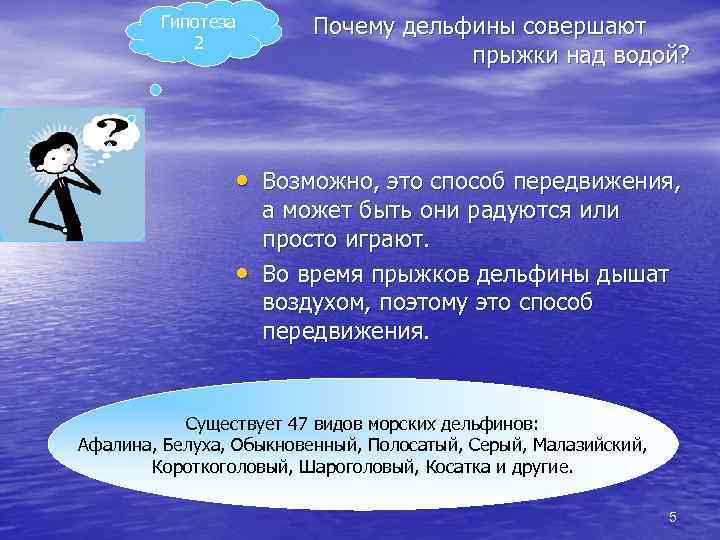 Гипотеза 2

Почему дельфины совершают прыжки над водой?

?

• Возможно, это способ передвижения, а может быть они радуются или просто играют.
• Во время прыжков дельфины дышат воздухом, поэтому это способ передвижения.

Существует 47 видов морских дельфинов: Афалина, Белуха, Обыкновенный, Полосатый, Серый, Малазийский, Короткоголовый, Шароголовый, Косатка и другие.

5